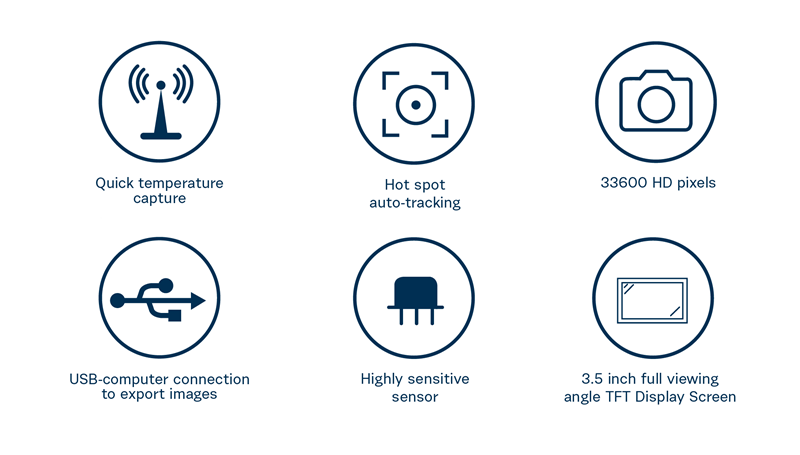 Quick temperature capture

Hot spot auto-tracking

33600 HD pixels

USB-computer connection to export images

Highly sensitive sensor

3.5 inch full viewing angle TFT Display Screen